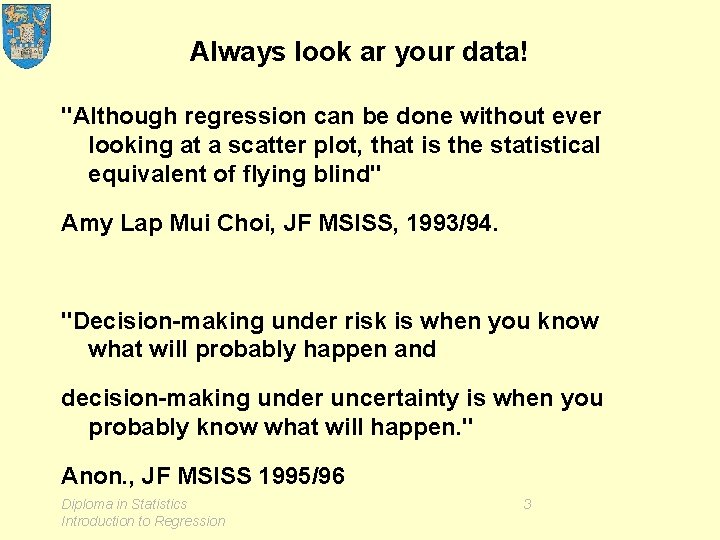 Always look ar your data!

"Although regression can be done without ever looking at a scatter plot, that is the statistical equivalent of flying blind"

Amy Lap Mui Choi, JF MSISS, 1993/94.

"Decision-making under risk is when you know what will probably happen and

decision-making under uncertainty is when you probably know what will happen."

Anon., JF MSISS 1995/96

Diploma in Statistics
Introduction to Regression

3